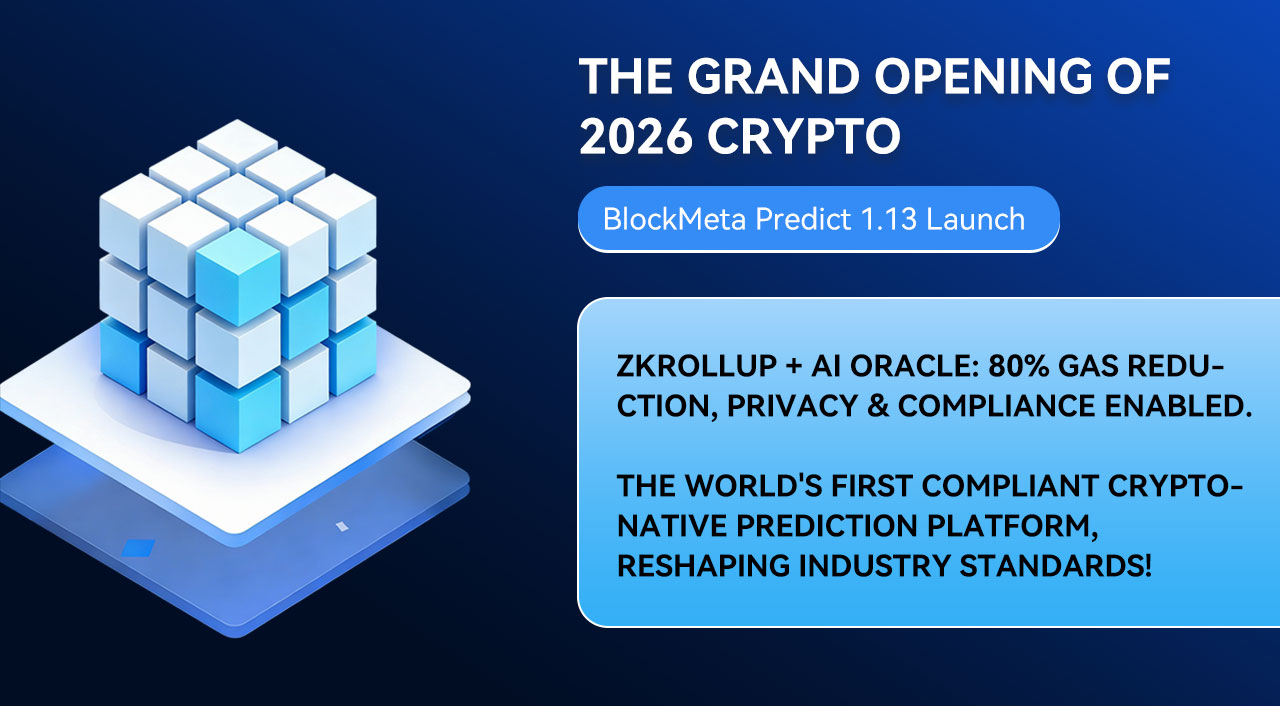 THE GRAND OPENING OF 2026 CRYPTO

BlockMeta Predict 1.13 Launch

ZKROLLUP + AI ORACLE: 80% GAS REDUCTION, PRIVACY & COMPLIANCE ENABLED.

THE WORLD'S FIRST COMPLIANT CRYPTO-NATIVE PREDICTION PLATFORM, RESHAPING INDUSTRY STANDARDS!